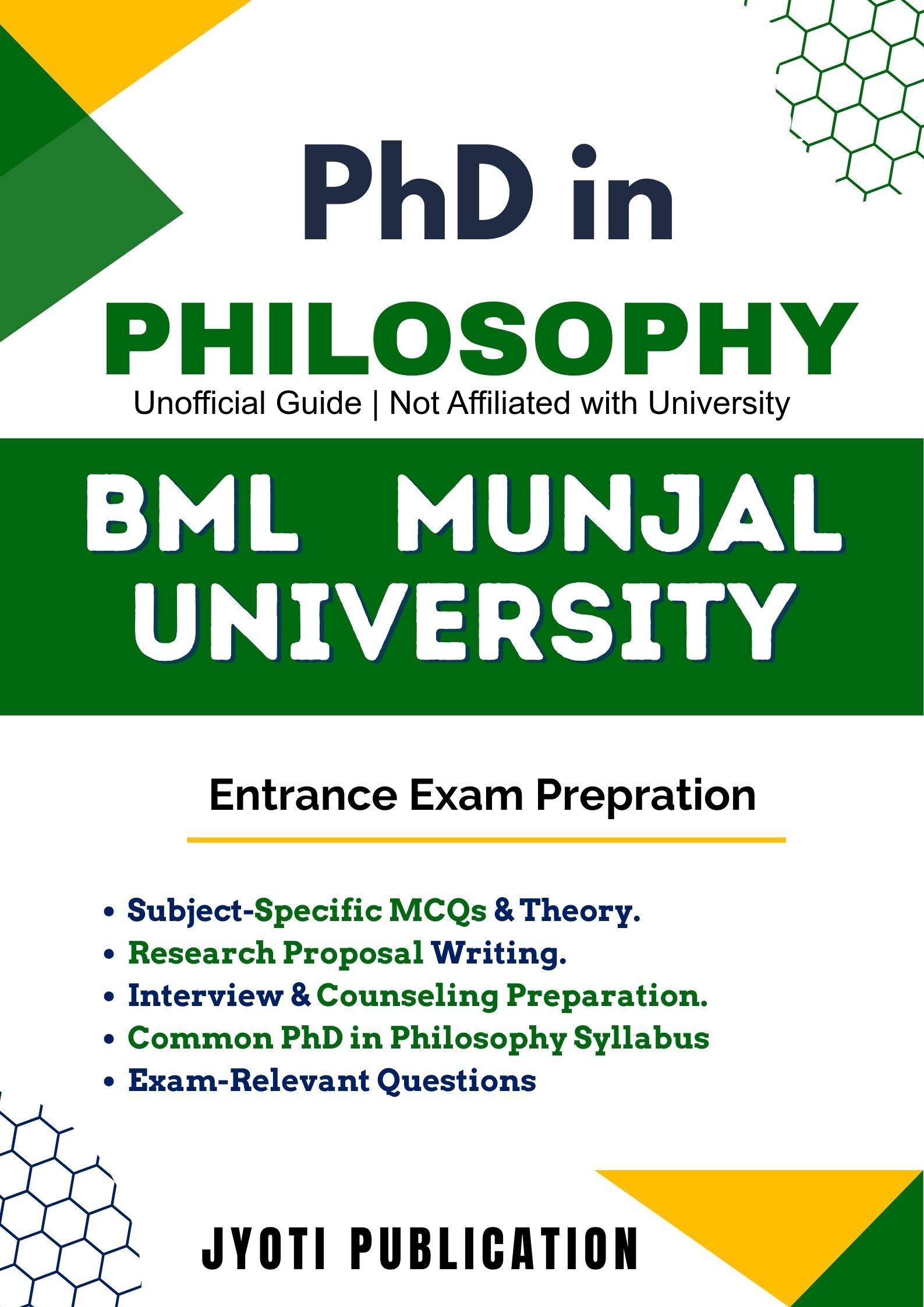 PhD in

PHILOSOPHY

Unofficial Guide | Not Affiliated with University

BML MUNJAL UNIVERSITY

Entrance Exam Prepration

• Subject-Specific MCQs & Theory.
• Research Proposal Writing.
• Interview & Counseling Preparation.
• Common PhD in Philosophy Syllabus
• Exam-Relevant Questions

JYOTI PUBLICATION